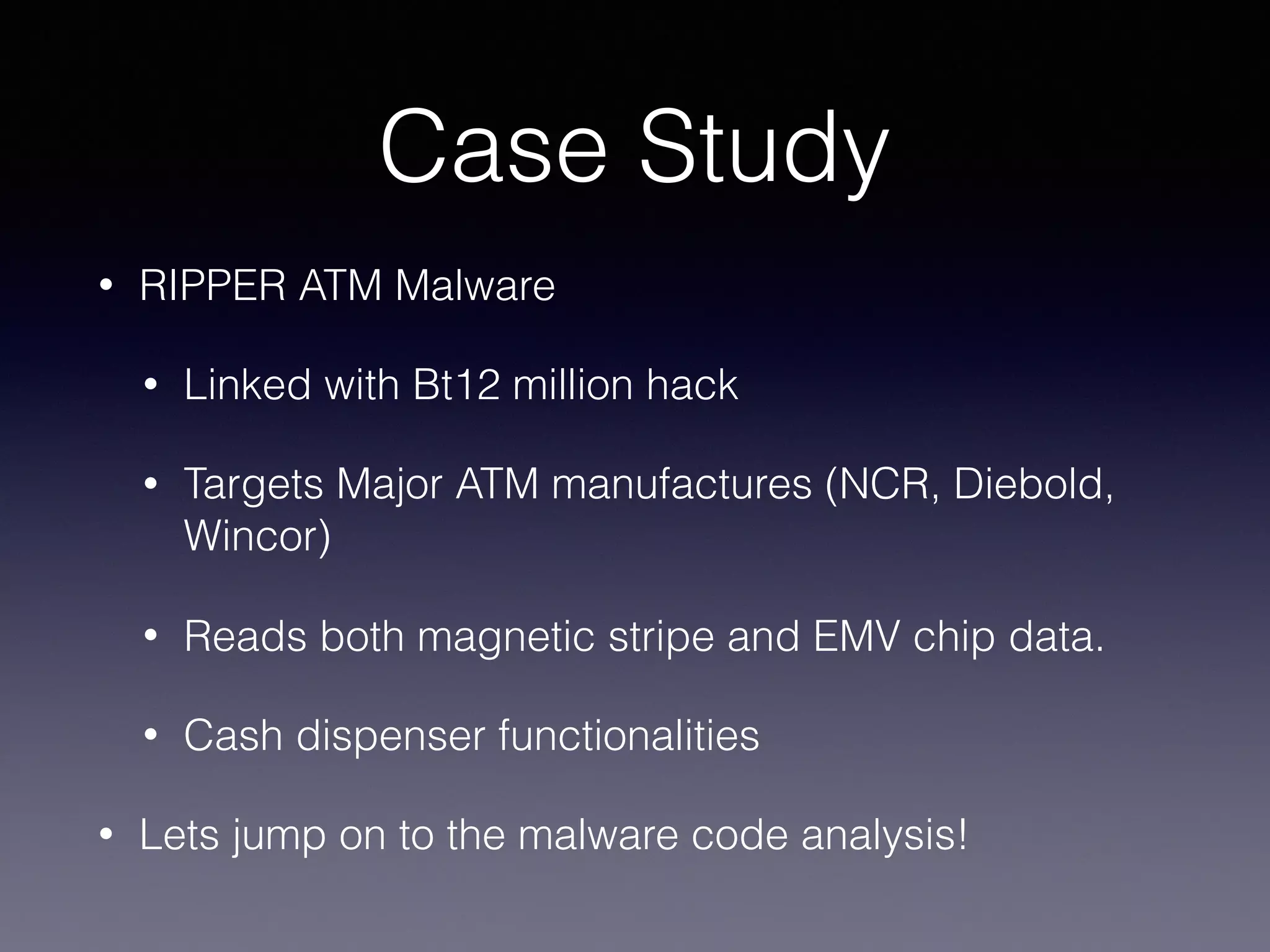 Case Study

• RIPPER ATM Malware

• Linked with Bt12 million hack

• Targets Major ATM manufactures (NCR, Diebold, Wincor)

• Reads both magnetic stripe and EMV chip data.

• Cash dispenser functionalities

• Lets jump on to the malware code analysis!